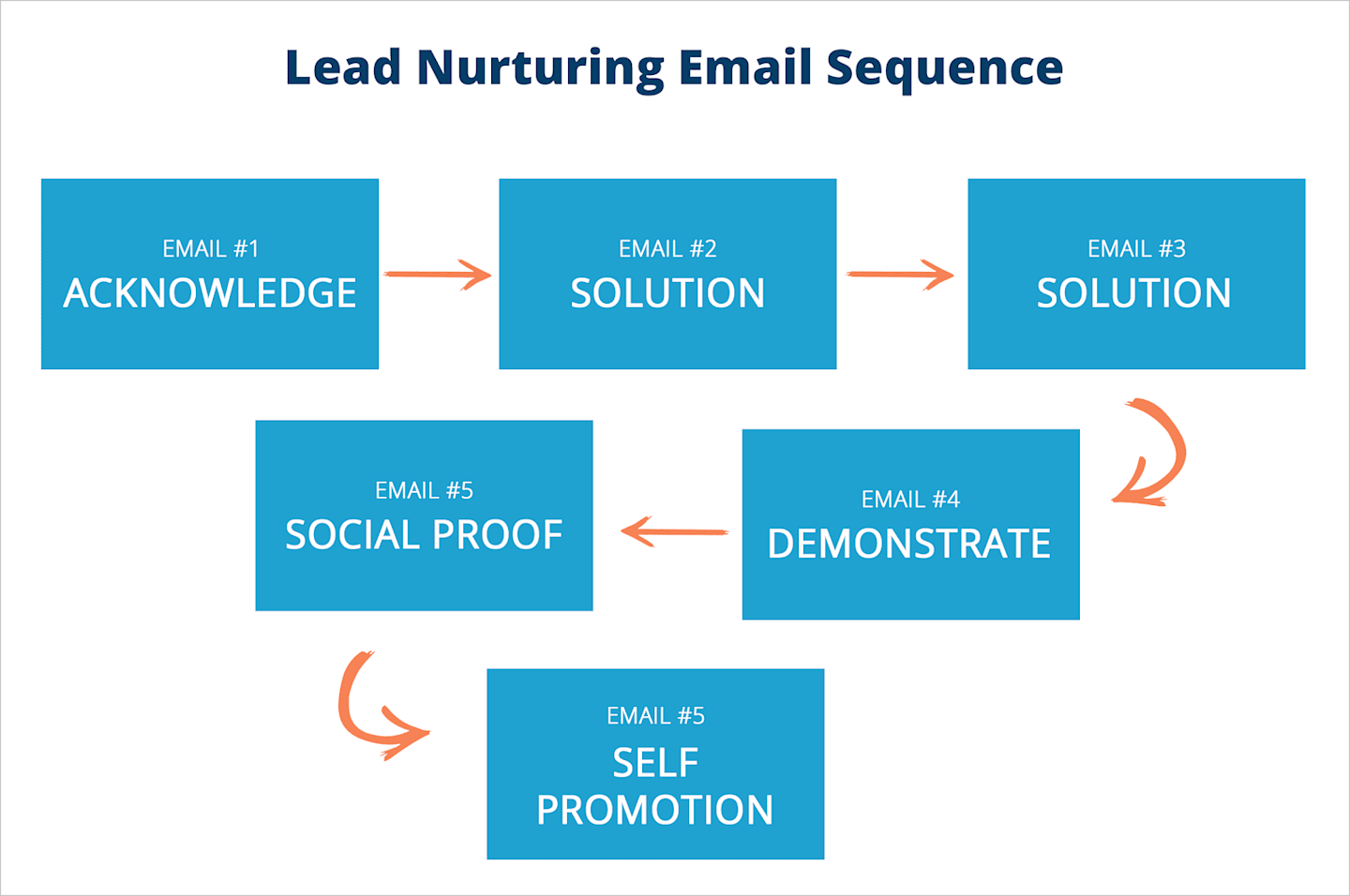 Lead Nurturing Email Sequence

EMAIL #1
ACKNOWLEDGE

EMAIL #2
SOLUTION

EMAIL #3
SOLUTION

EMAIL #4
DEMONSTRATE

EMAIL #5
SOCIAL PROOF

EMAIL #5
SELF PROMOTION